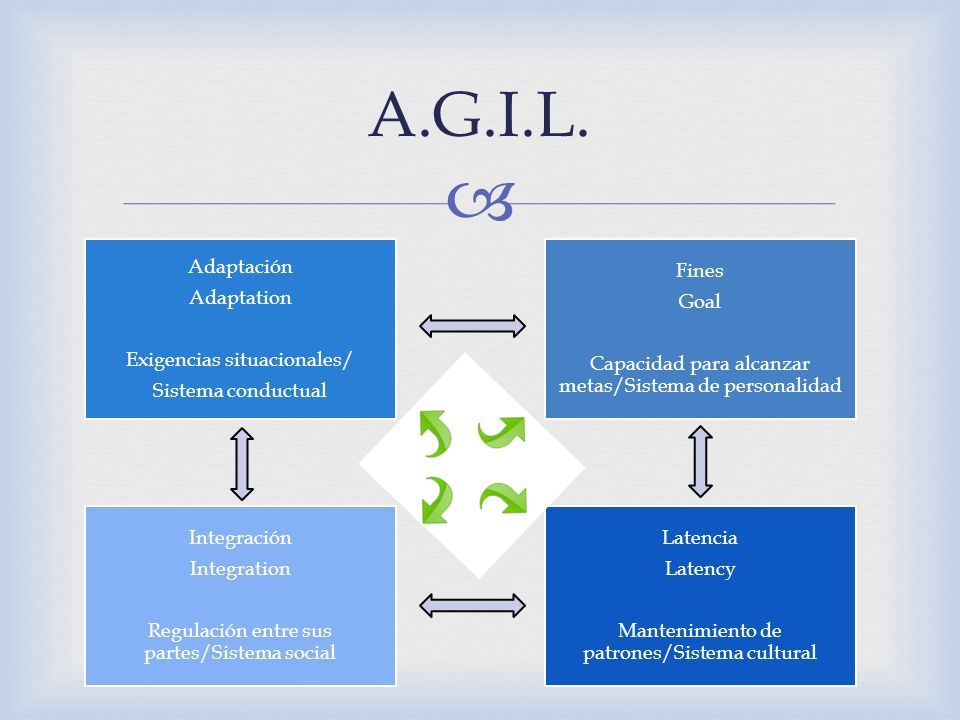 A.G.I.L.

Adaptación

Adaptation

Exigencias situacionales/

Sistema conductual

Fines

Goal

Capacidad para alcanzar metas/Sistema de personalidad

Integración

Integration

Regulación entre sus partes/Sistema social

Latencia

Latency

Mantenimiento de patrones/Sistema cultural